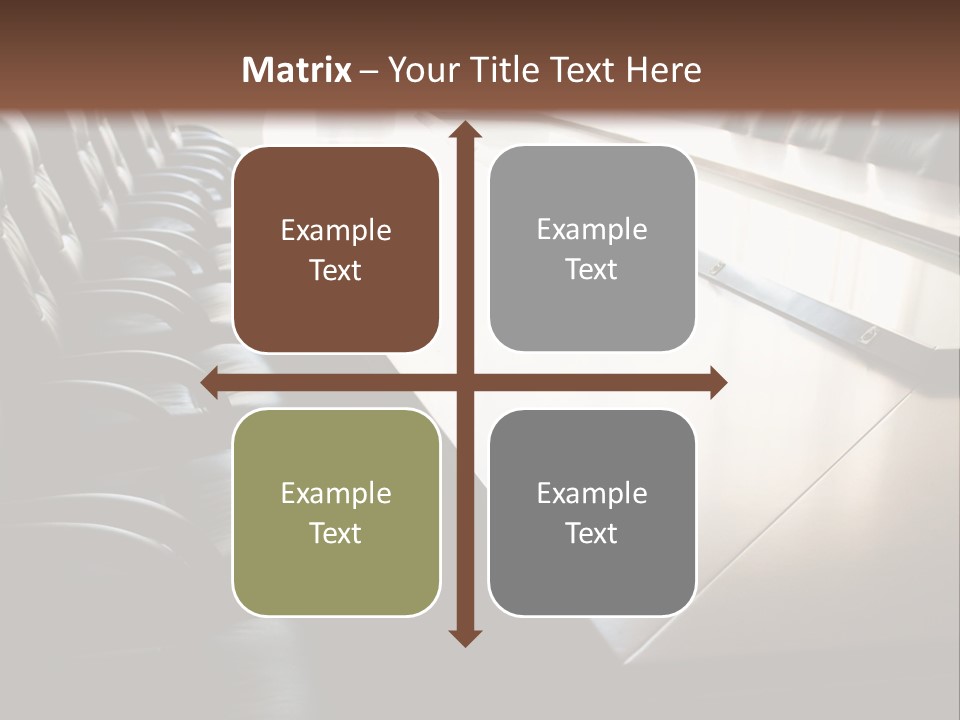 Matrix – Your Title Text Here

Example Text

Example Text

Example Text

Example Text